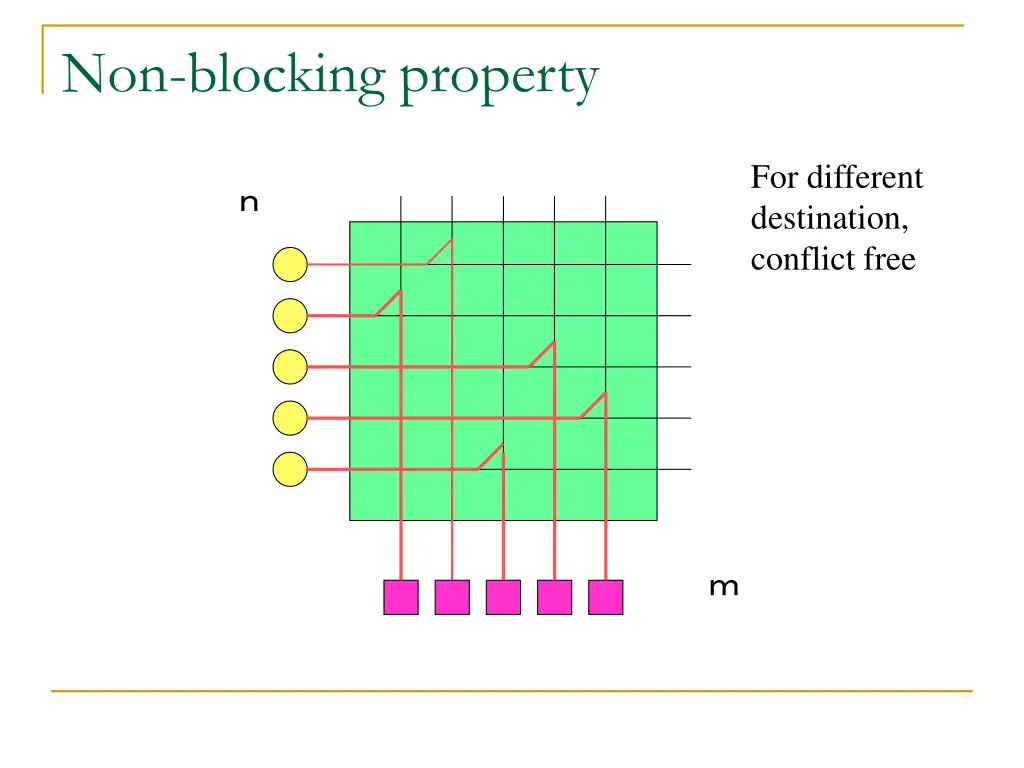 Non-blocking property

n

For different destination, conflict free

m